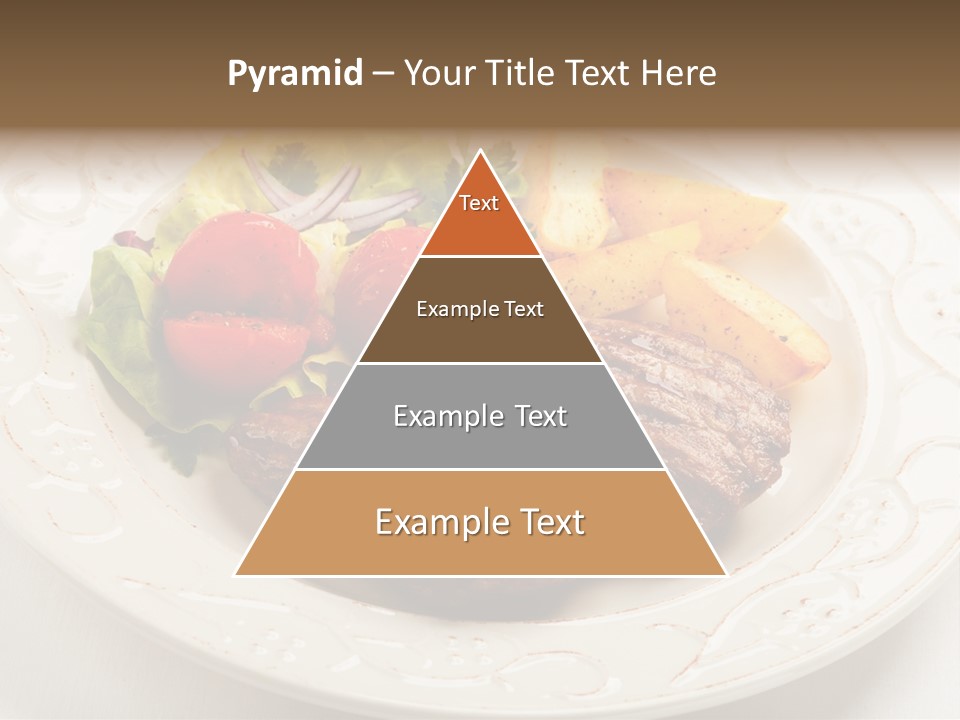 Pyramid – Your Title Text Here

Text

Example Text

Example Text

Example Text